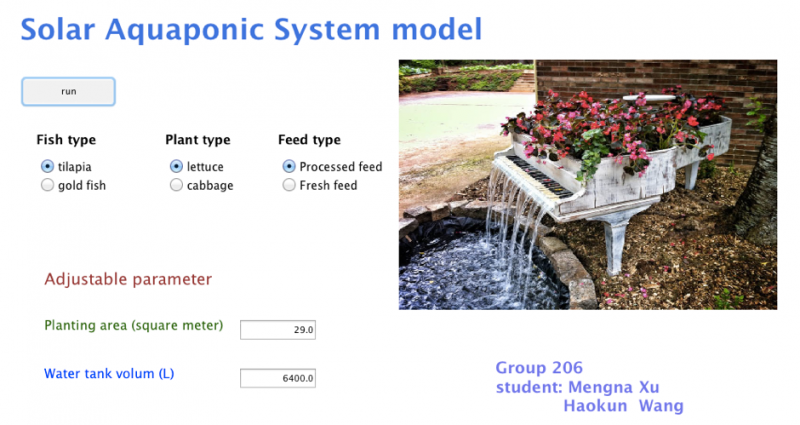 Solar Aquaponic System model

run

Fish type
tilapia
gold fish

Plant type
lettuce
cabbage

Feed type
Processed feed
Fresh feed

Adjustable parameter

Planting area (square meter) 29.0

Water tank volum (L) 6400.0

Group 206
student: Mengna Xu
Haokun Wang